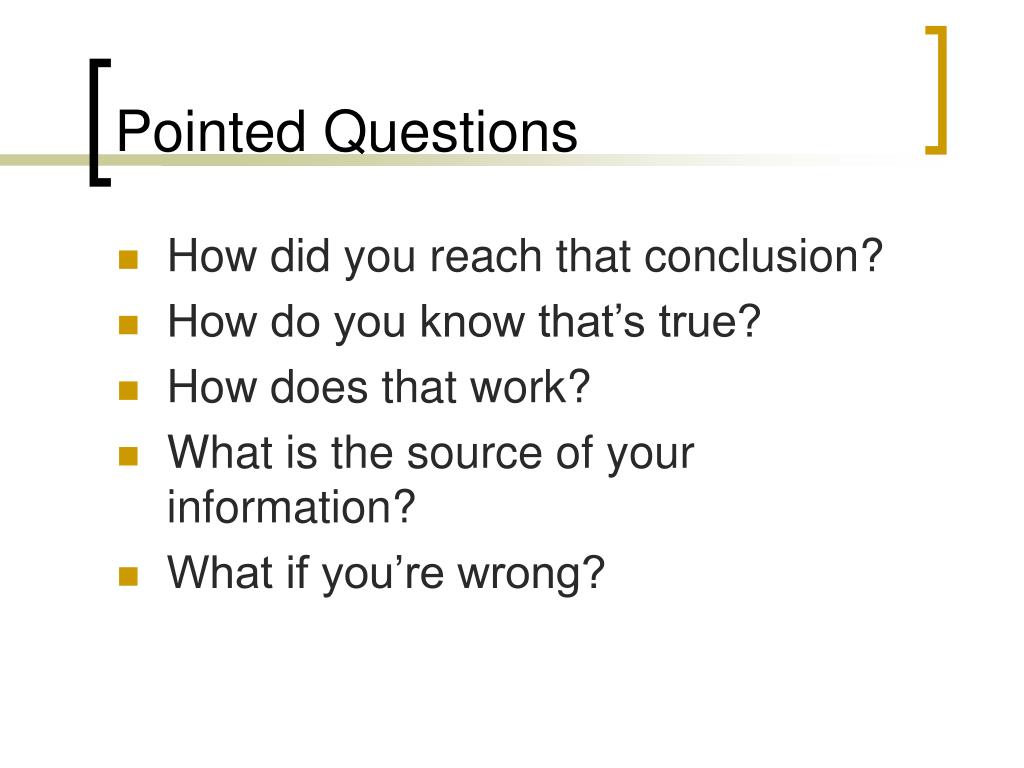 Pointed Questions

- How did you reach that conclusion?
- How do you know that’s true?
- How does that work?
- What is the source of your information?
- What if you’re wrong?